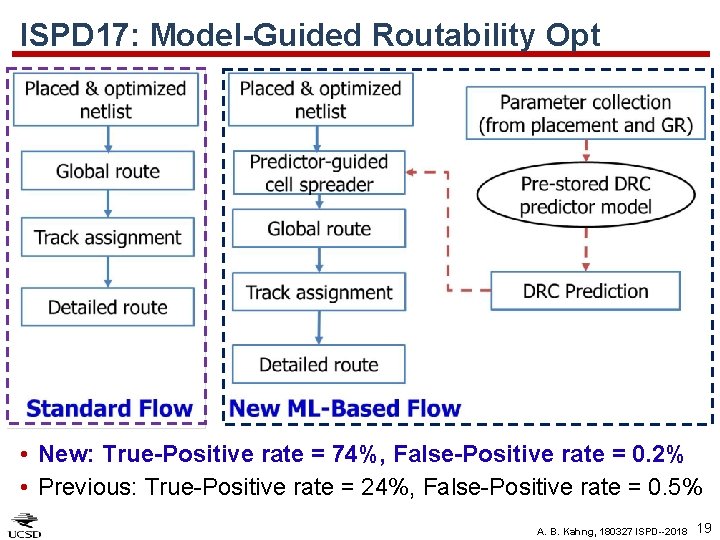 ISPD17: Model-Guided Routability Opt

Placed & optimized netlist

Global route

Track assignment

Detailed route

Standard Flow

Placed & optimized netlist

Predictor-guided cell spreader

Global route

Track assignment

Detailed route

Parameter collection (from placement and GR)

Pre-stored DRC predictor model

DRC Prediction

New ML-Based Flow

• New: True-Positive rate = 74%, False-Positive rate = 0.2%
• Previous: True-Positive rate = 24%, False-Positive rate = 0.5%

UCSD

A. B. Kahng, 180327 ISPD--2018 19